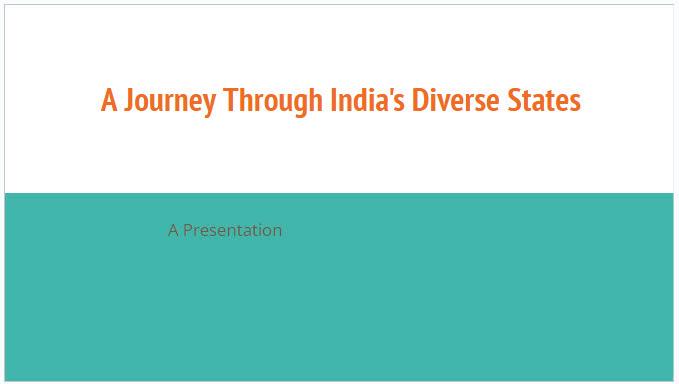 A Journey Through India's Diverse States

A Presentation